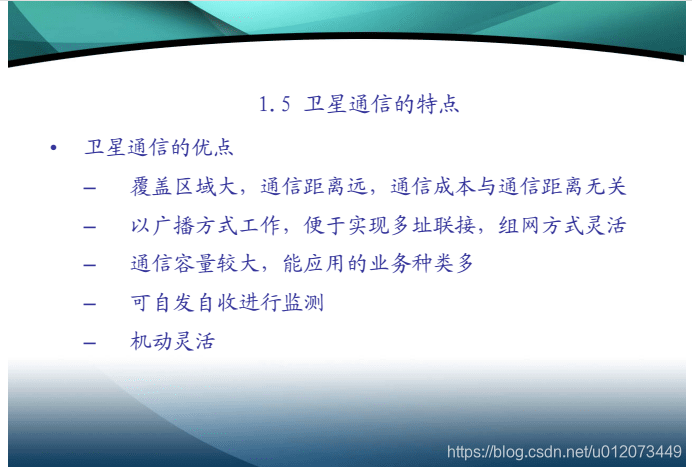 1.5 卫星通信的特点

• 卫星通信的优点

– 覆盖区域大，通信距离远，通信成本与通信距离无关

– 以广播方式工作，便于实现多址联接，组网方式灵活

– 通信容量较大，能应用的业务种类多

– 可自发自收进行监测

– 机动灵活

https://blog.csdn.net/u012073449